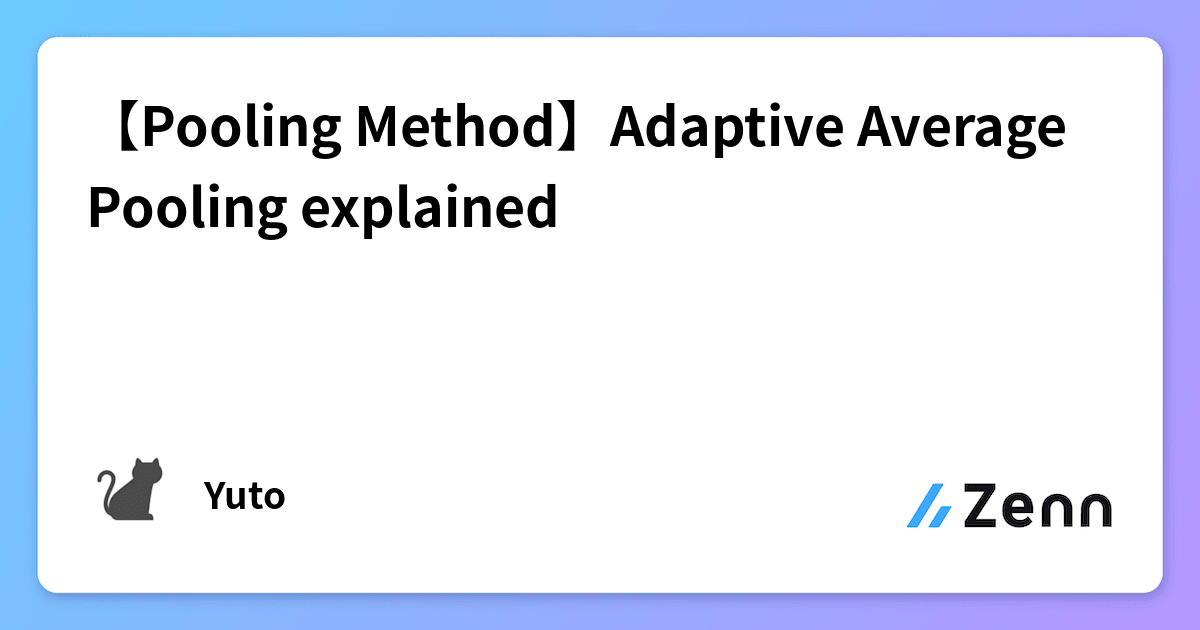 【Pooling Method】Adaptive Average Pooling explained

Yuto

Zenn